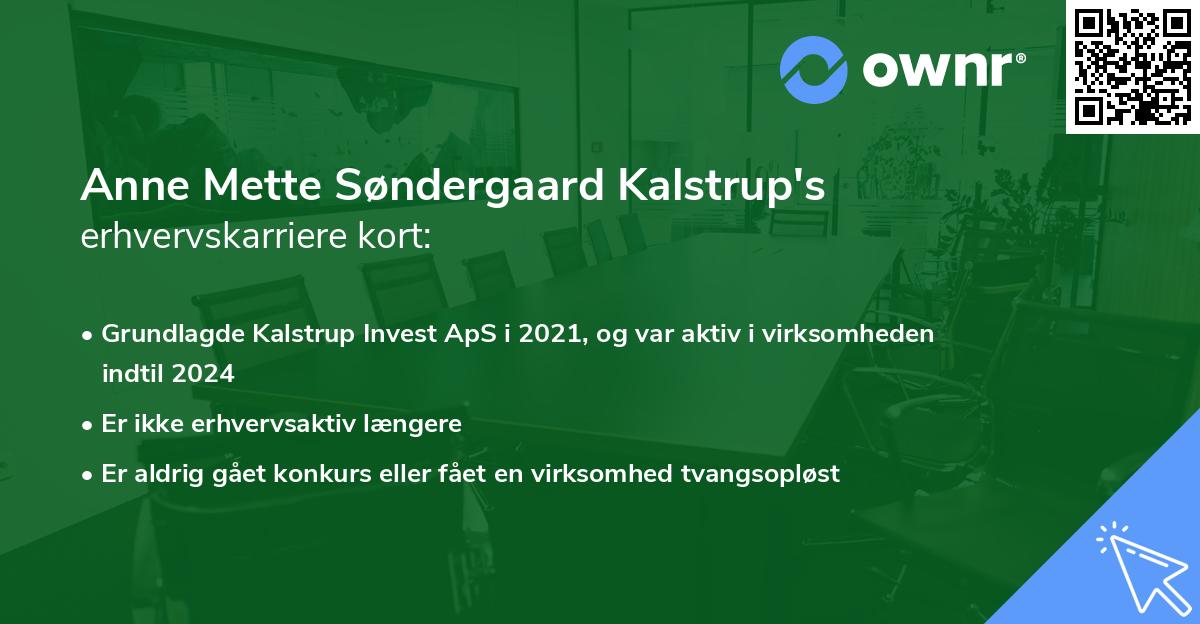 ownr®

Anne Mette Søndergaard Kalstrup's
erhvervskarriere kort:

• Grundlagde Kalstrup Invest ApS i 2021, og var aktiv i virksomheden indtil 2024
• Er ikke erhvervsaktiv længere
• Er aldrig gået konkurs eller fået en virksomhed tvangsopløst